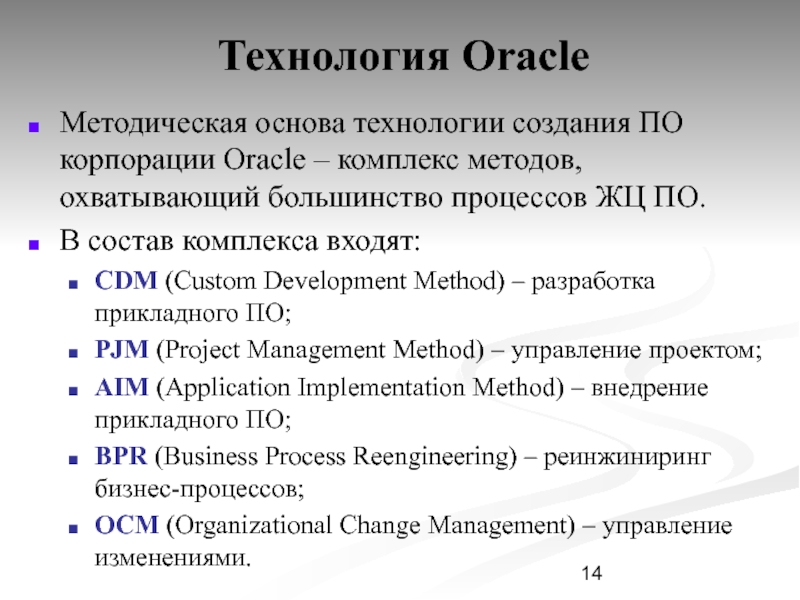 Технология Oracle

Методическая основа технологии создания ПО корпорации Oracle – комплекс методов, охватывающий большинство процессов ЖЦ ПО.

В состав комплекса входят:

CDM (Custom Development Method) – разработка прикладного ПО;

PJM (Project Management Method) – управление проектом;

AIM (Application Implementation Method) – внедрение прикладного ПО;

BPR (Business Process Reengineering) – реинжиниринг бизнес-процессов;

OCM (Organizational Change Management) – управление изменениями.

14